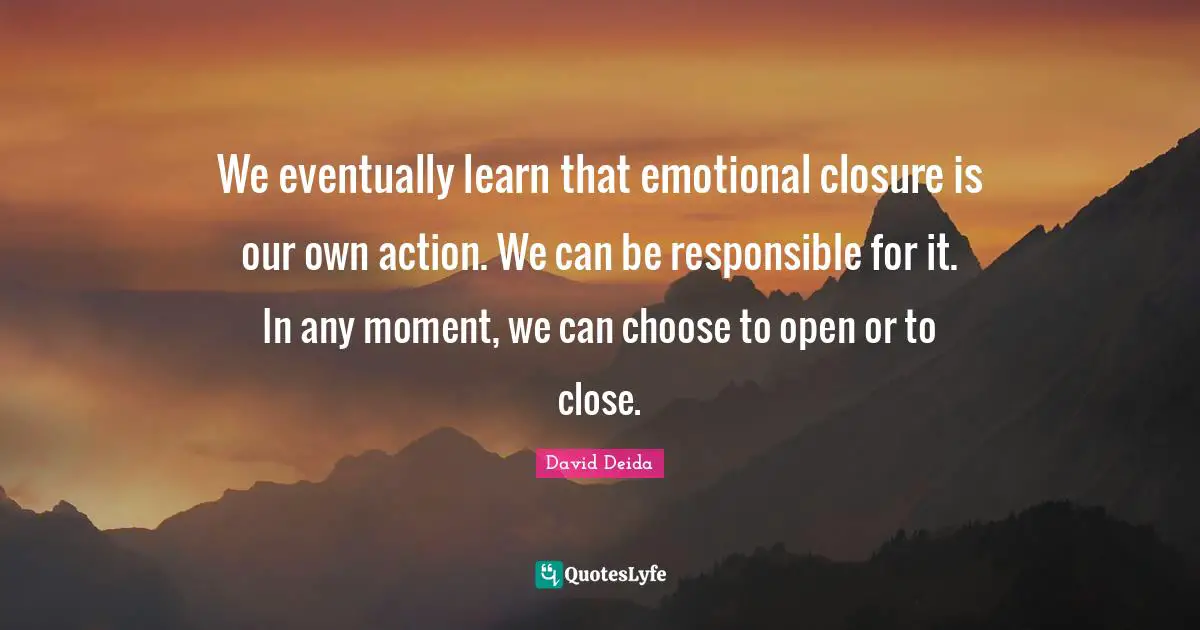 We eventually learn that emotional closure is our own action. We can be responsible for it. In any moment, we can choose to open or to close.

David Deida

QuotesLyfe